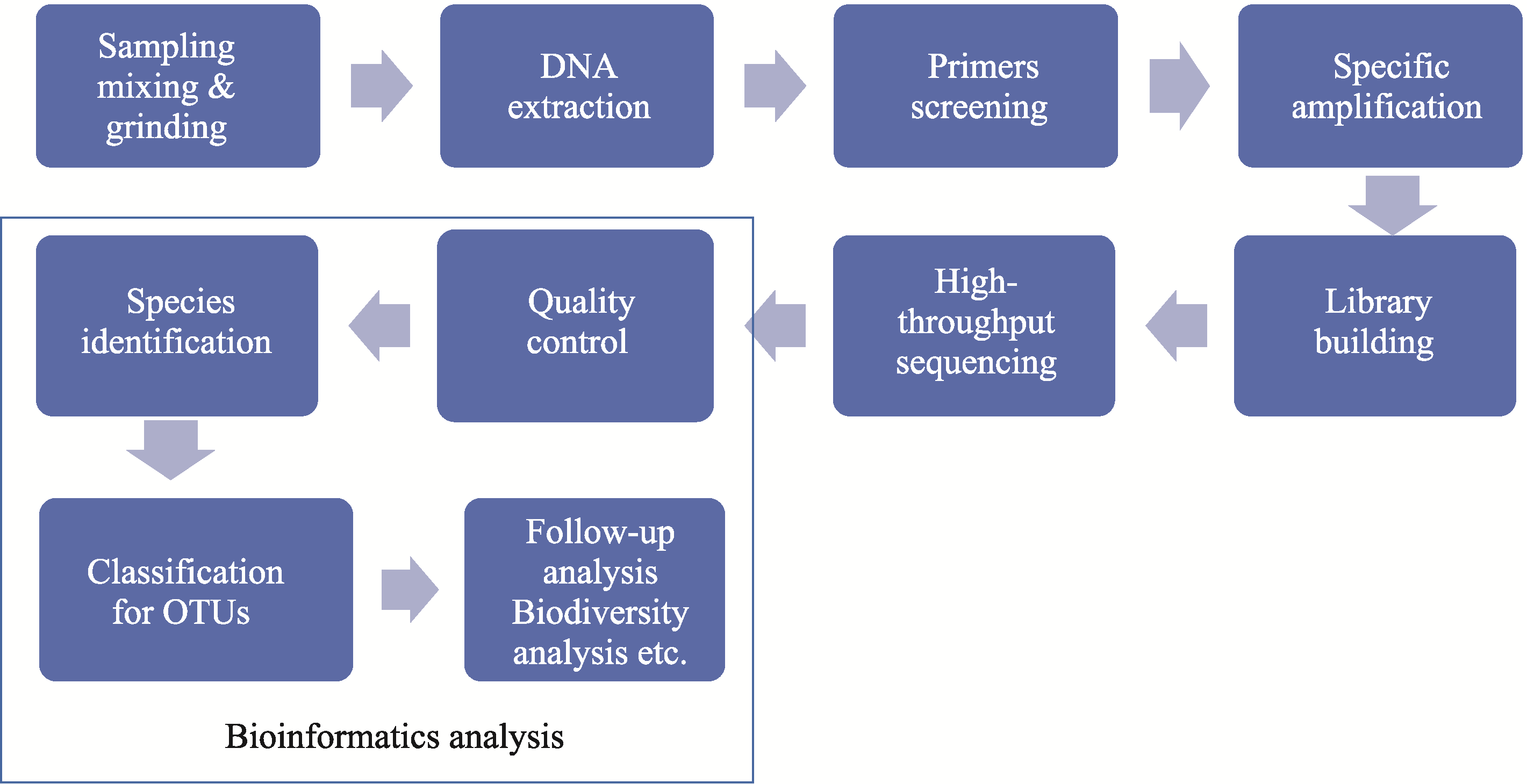 Sampling mixing & grinding

DNA extraction

Primers screening

Specific amplification

Library building

High-throughput sequencing

Quality control

Species identification

Classification for OTUs

Follow-up analysis Biodiversity analysis etc.

Bioinformatics analysis